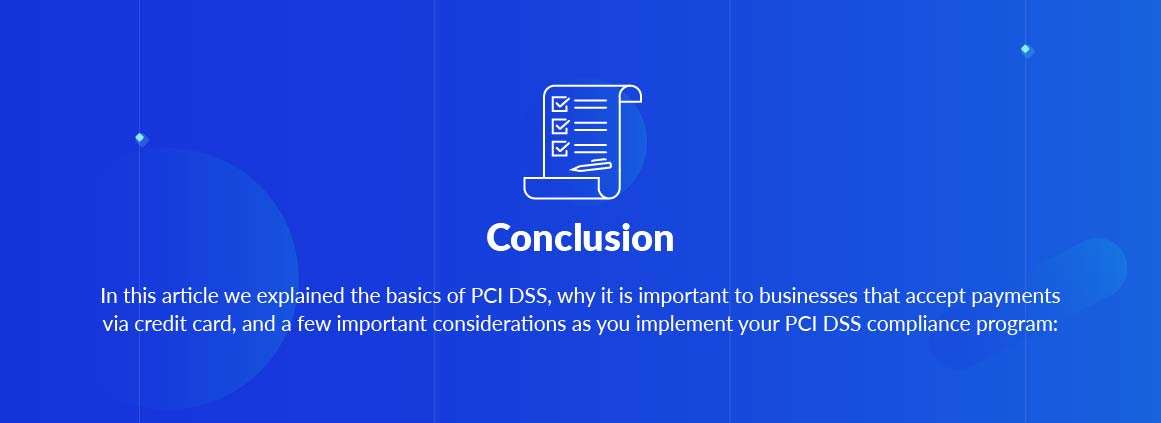 Conclusion

In this article we explained the basics of PCI DSS, why it is important to businesses that accept payments via credit card, and a few important considerations as you implement your PCI DSS compliance program: